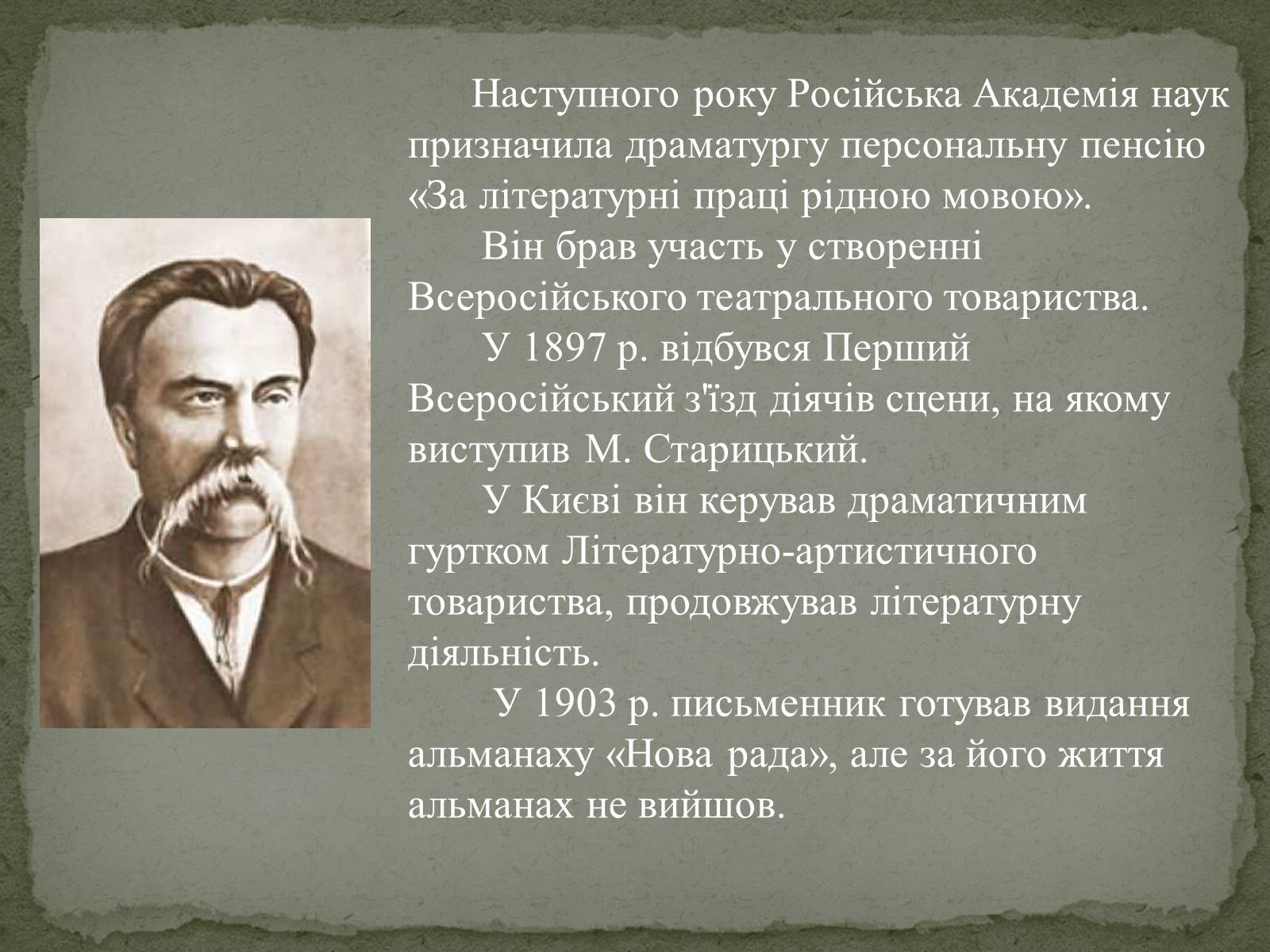 Наступного року Російська Академія наук призначила драматургу персональну пенсію «За літературні праці рідною мовою».

Він брав участь у створенні Всеросійського театрального товариства.

У 1897 р. відбувся Перший Всеросійський з'їзд діячів сцени, на якому виступив М. Старицький.

У Києві він керував драматичним гуртком Літературно-артистичного товариства, продовжував літературну діяльність.

У 1903 р. письменник готував видання альманаху «Нова рада», але за його життя альманах не вийшов.